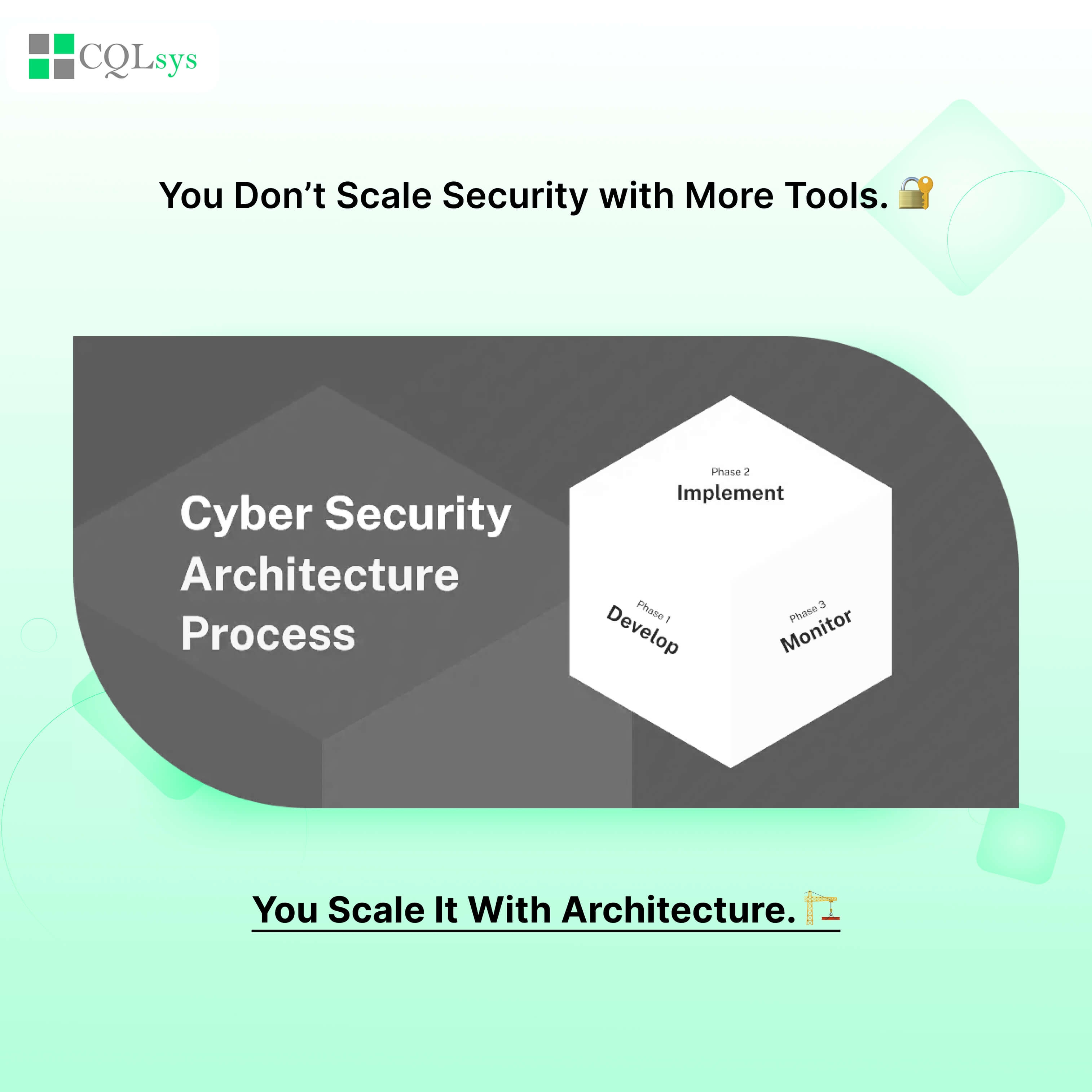 CQLsys

You Don't Scale Security with More Tools. 🔐

Cyber Security Architecture Process

Phase 2
Implement

Phase 1
Develop

Phase 3
Monitor

You Scale It With Architecture. 🏗️